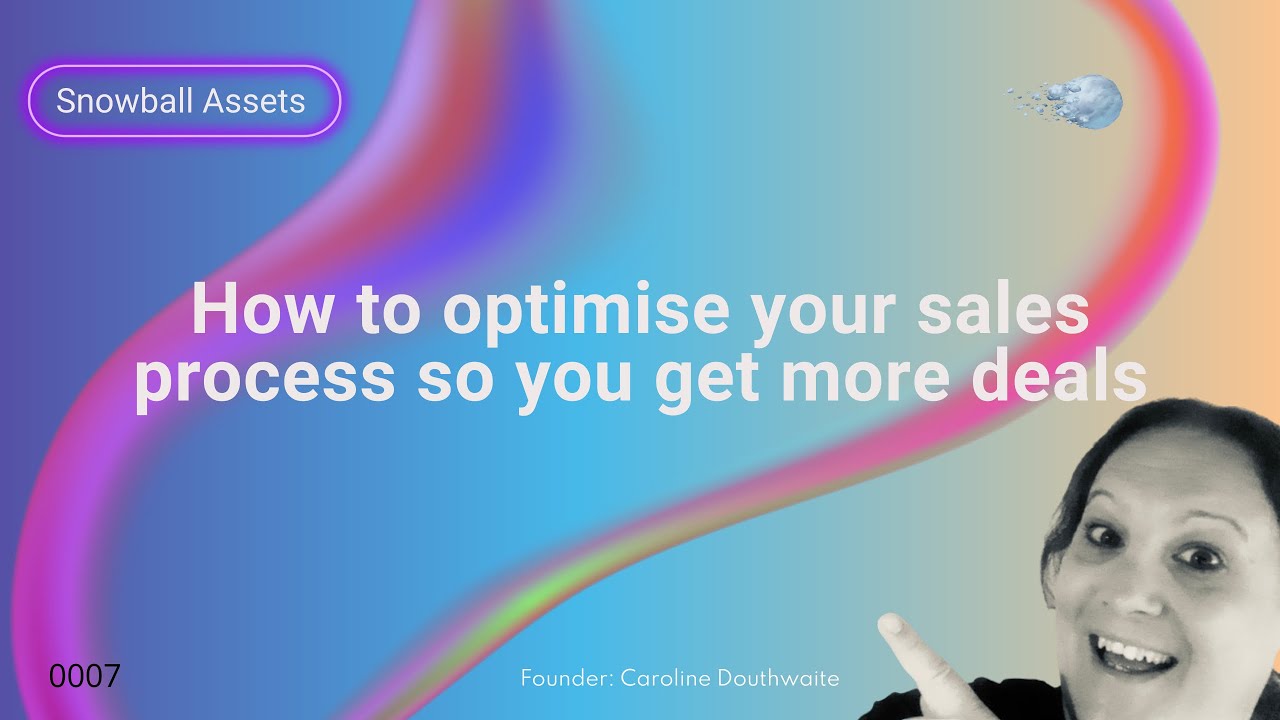 Snowball Assets

How to optimise your sales process so you get more deals

0007

Founder: Caroline Douthwaite